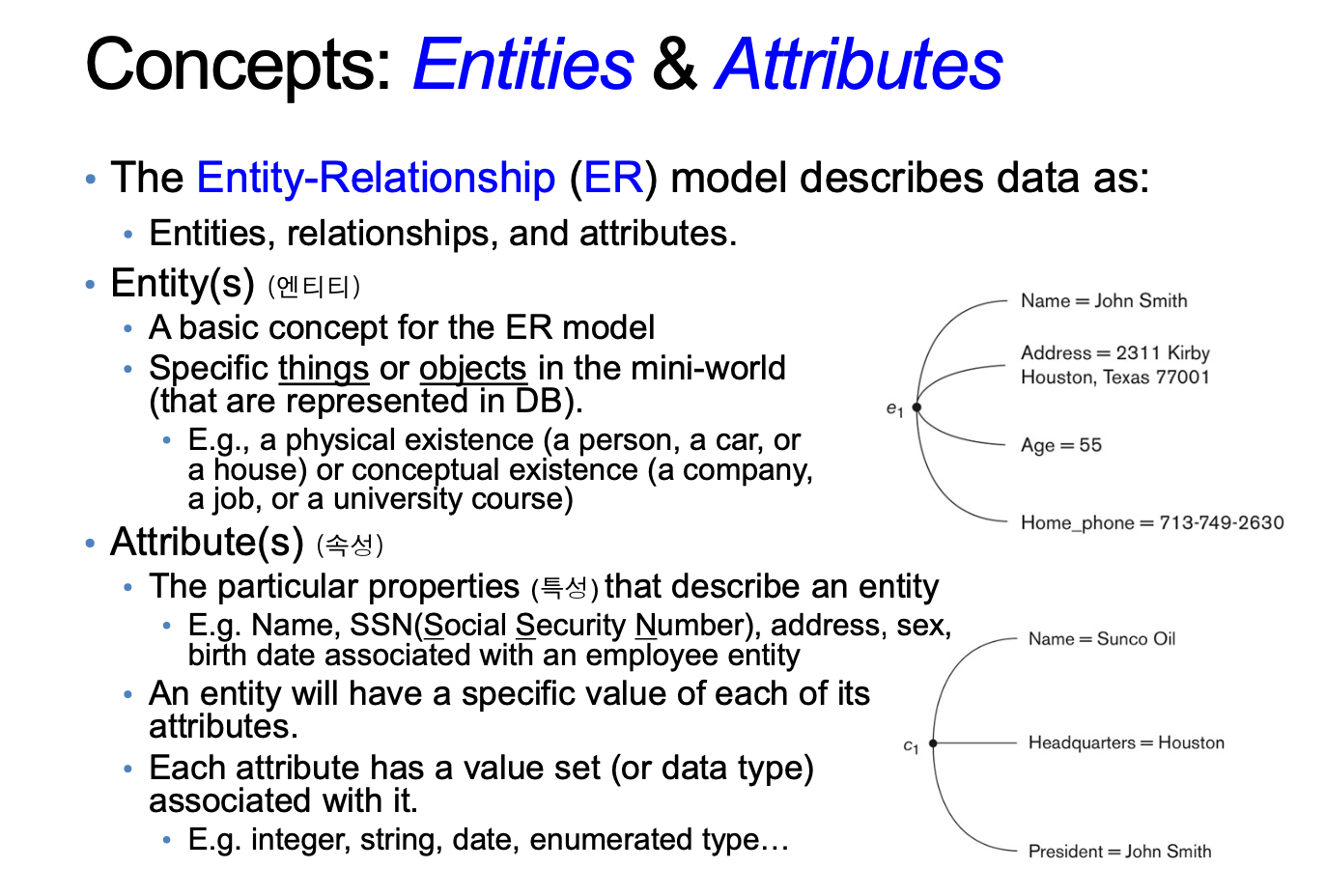 Concepts: Entities & Attributes

• The Entity-Relationship (ER) model describes data as:
  • Entities, relationships, and attributes.
• Entity(s) (엔티티)
  • A basic concept for the ER model
  • Specific things or objects in the mini-world (that are represented in DB).
    • E.g., a physical existence (a person, a car, or a house) or conceptual existence (a company, a job, or a university course)
• Attribute(s) (속성)
  • The particular properties (특성) that describe an entity
    • E.g. Name, SSN(Social Security Number), address, sex, birth date associated with an employee entity
  • An entity will have a specific value of each of its attributes.
  • Each attribute has a value set (or data type) associated with it.
    • E.g. integer, string, date, enumerated type…

$e_1$
Name = John Smith
Address = 2311 Kirby Houston, Texas 77001
Age = 55
Home_phone = 713-749-2630

$c_1$
Name = Sunco Oil
Headquarters = Houston
President = John Smith